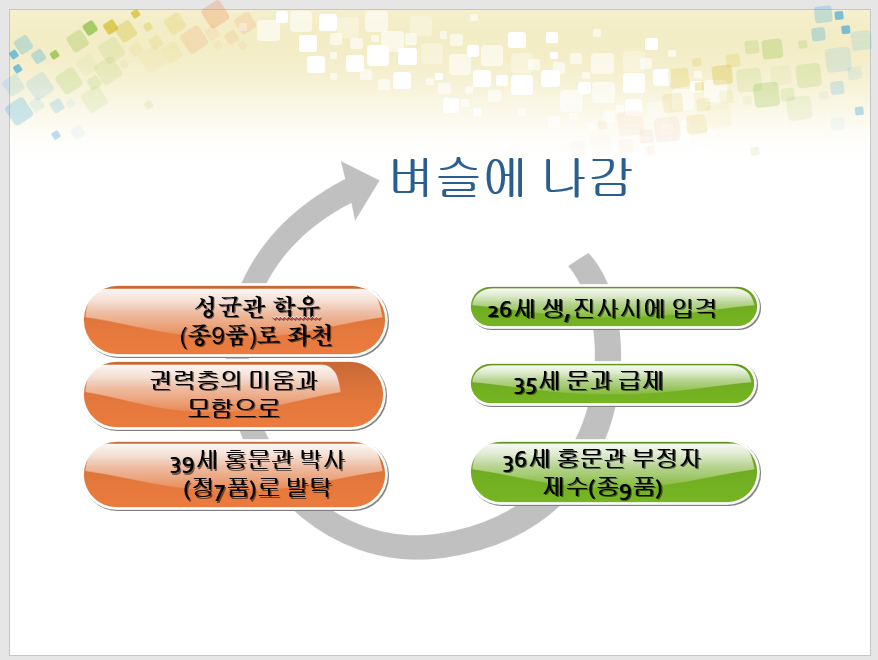 벼슬에 나감

26세 생,진사시에 입격

35세 문과 급제

36세 홍문관 부정자 제수(종9품)

39세 홍문관 박사 (정7품)로 발탁

권력층의 미움과 모함으로

성균관 학유 (종9품)로 좌천